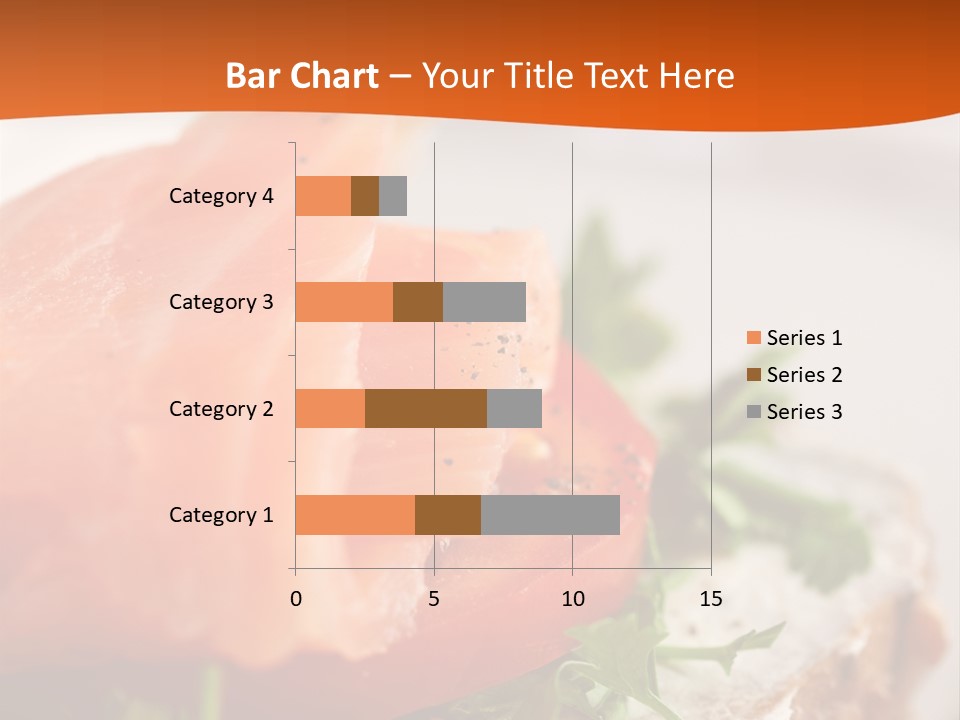 Bar Chart – Your Title Text Here

Category 4
Category 3
Category 2
Category 1

0
5
10
15

Series 1
Series 2
Series 3